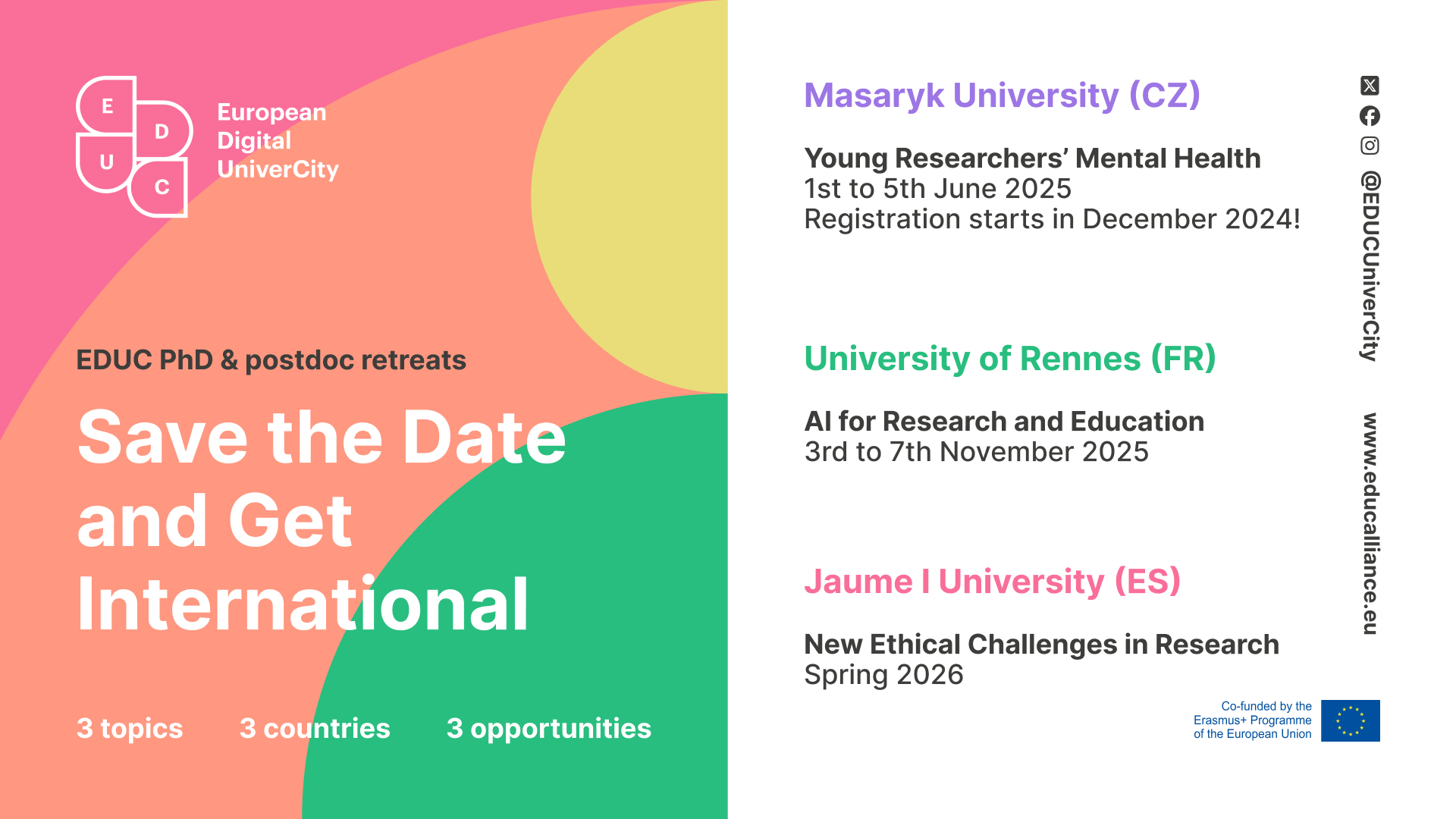 E D U C

European Digital UniverCity

EDUC PhD & postdoc retreats

Save the Date and Get International

3 topics 3 countries 3 opportunities

Masaryk University (CZ)

Young Researchers' Mental Health
1st to 5th June 2025
Registration starts in December 2024!

University of Rennes (FR)

AI for Research and Education
3rd to 7th November 2025

Jaume I University (ES)

New Ethical Challenges in Research
Spring 2026

@EDUCUniverCity

www.educalliance.eu

Co-funded by the Erasmus+ Programme of the European Union